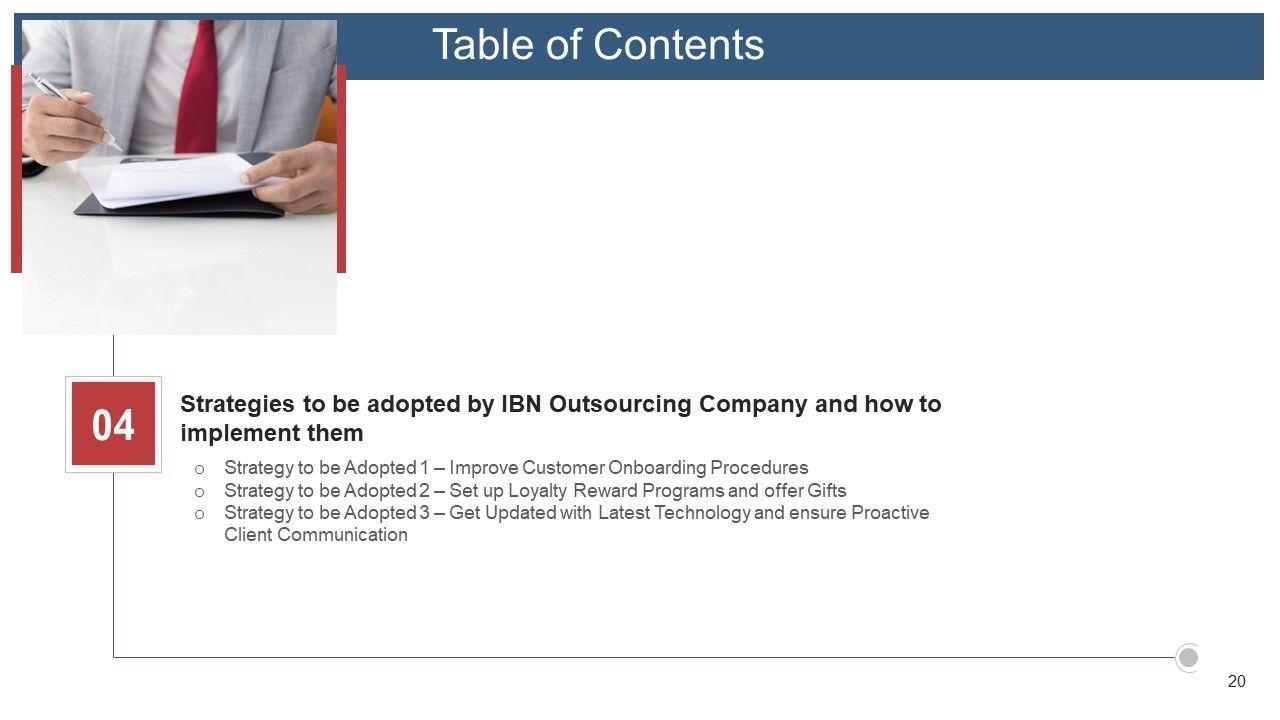 Table of Contents

04

Strategies to be adopted by IBN Outsourcing Company and how to implement them

o Strategy to be Adopted 1 – Improve Customer Onboarding Procedures
o Strategy to be Adopted 2 – Set up Loyalty Reward Programs and offer Gifts
o Strategy to be Adopted 3 – Get Updated with Latest Technology and ensure Proactive Client Communication

20